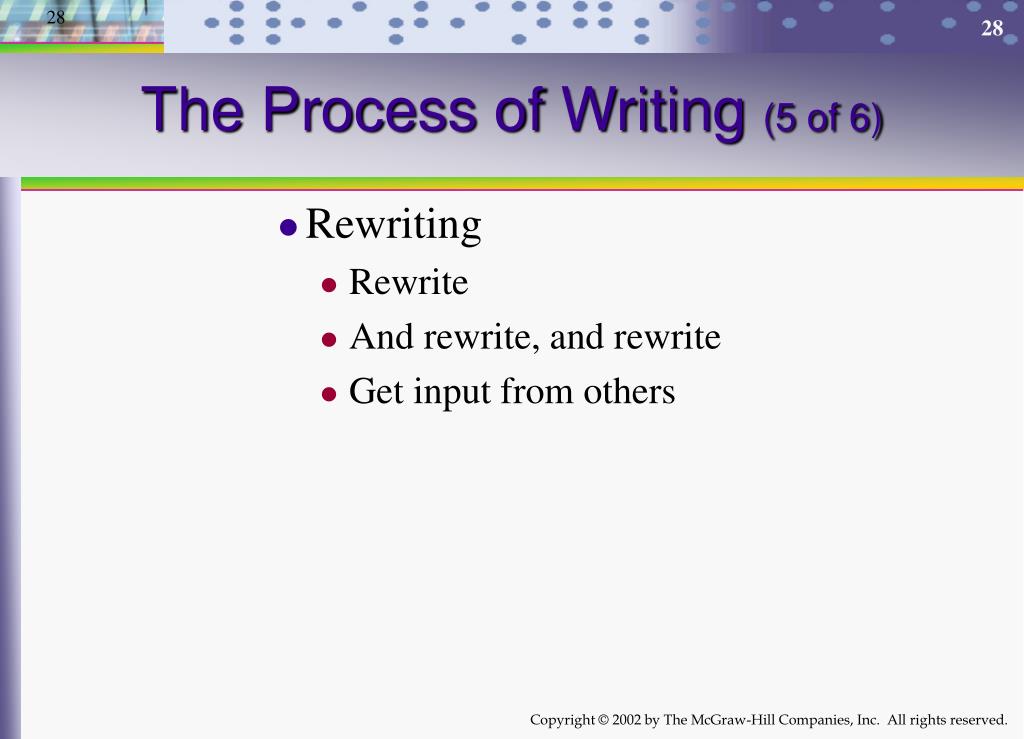 28

28

The Process of Writing (5 of 6)

- Rewriting
  - Rewrite
  - And rewrite, and rewrite
  - Get input from others

Copyright © 2002 by The McGraw-Hill Companies, Inc. All rights reserved.